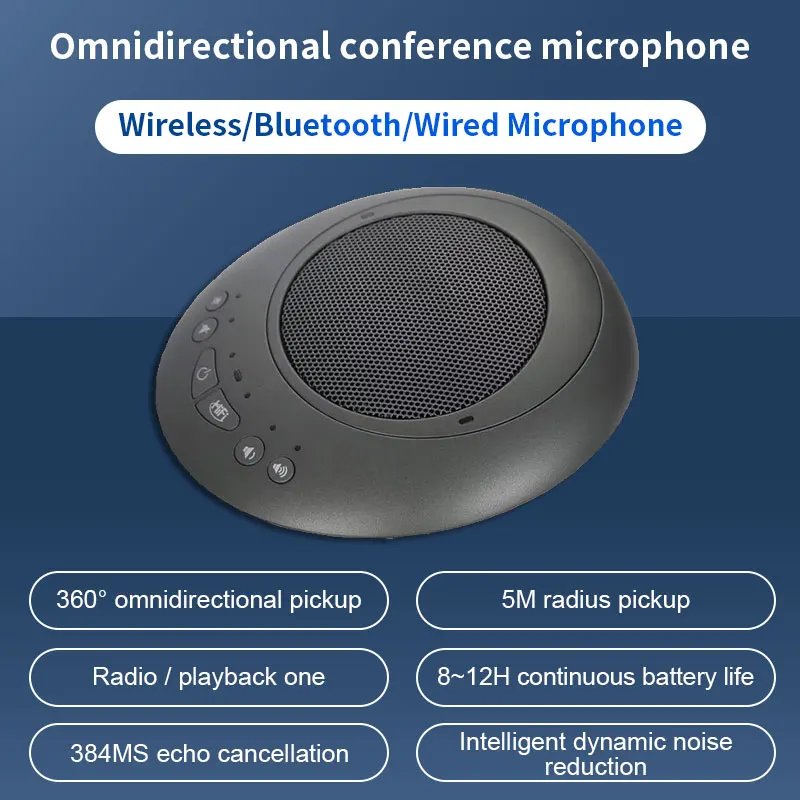 Omnidirectional conference microphone

Wireless/Bluetooth/Wired Microphone

HiFi

360° omnidirectional pickup

5M radius pickup

Radio / playback one

8~12H continuous battery life

384MS echo cancellation

Intelligent dynamic noise reduction